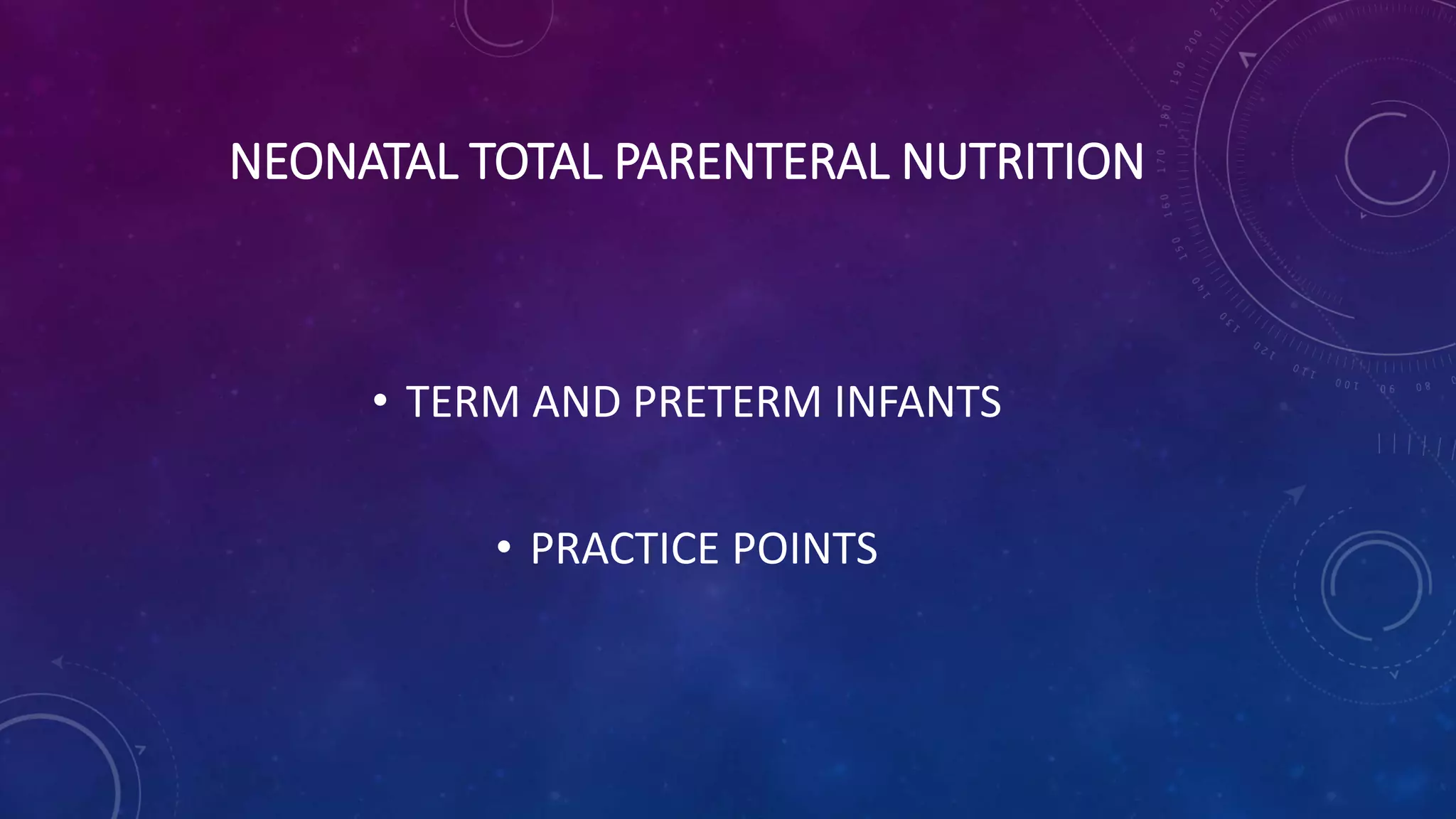 NEONATAL TOTAL PARENTERAL NUTRITION

• TERM AND PRETERM INFANTS

• PRACTICE POINTS